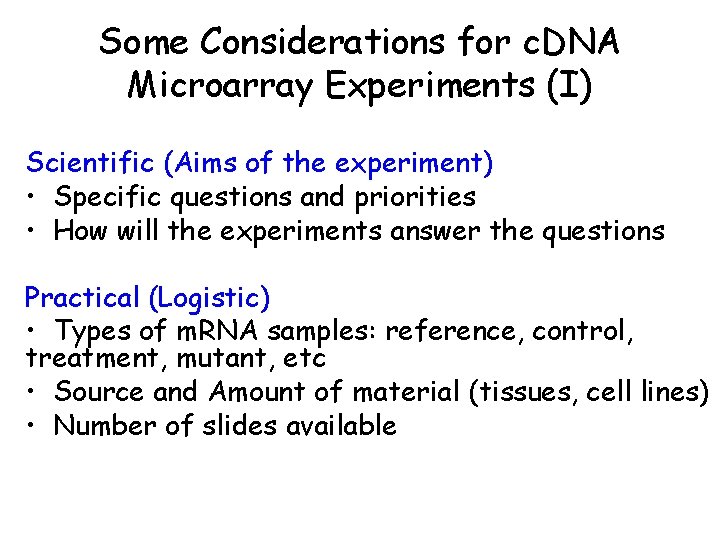 Some Considerations for cDNA Microarray Experiments (I)

Scientific (Aims of the experiment)
• Specific questions and priorities
• How will the experiments answer the questions

Practical (Logistic)
• Types of mRNA samples: reference, control, treatment, mutant, etc
• Source and Amount of material (tissues, cell lines)
• Number of slides available